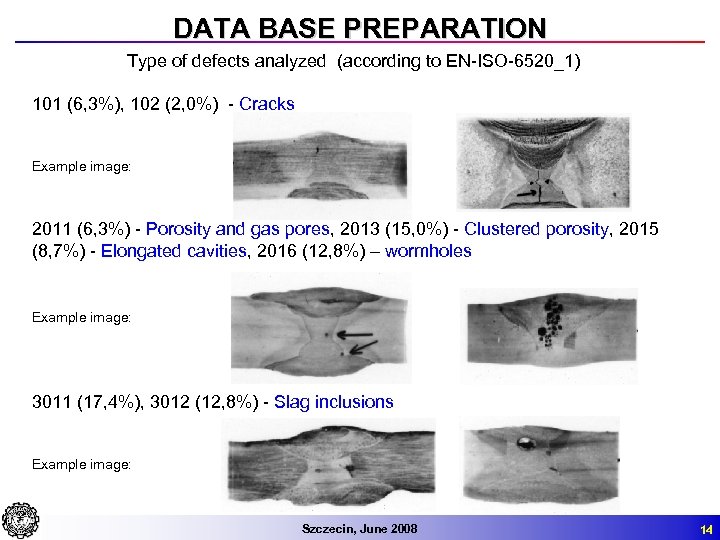 DATA BASE PREPARATION

Type of defects analyzed (according to EN-ISO-6520_1)

101 (6,3%), 102 (2,0%) - Cracks

Example image:

2011 (6,3%) - Porosity and gas pores, 2013 (15,0%) - Clustered porosity, 2015 (8,7%) - Elongated cavities, 2016 (12,8%) – wormholes

Example image:

3011 (17,4%), 3012 (12,8%) - Slag inclusions

Example image:

Szczecin, June 2008

14